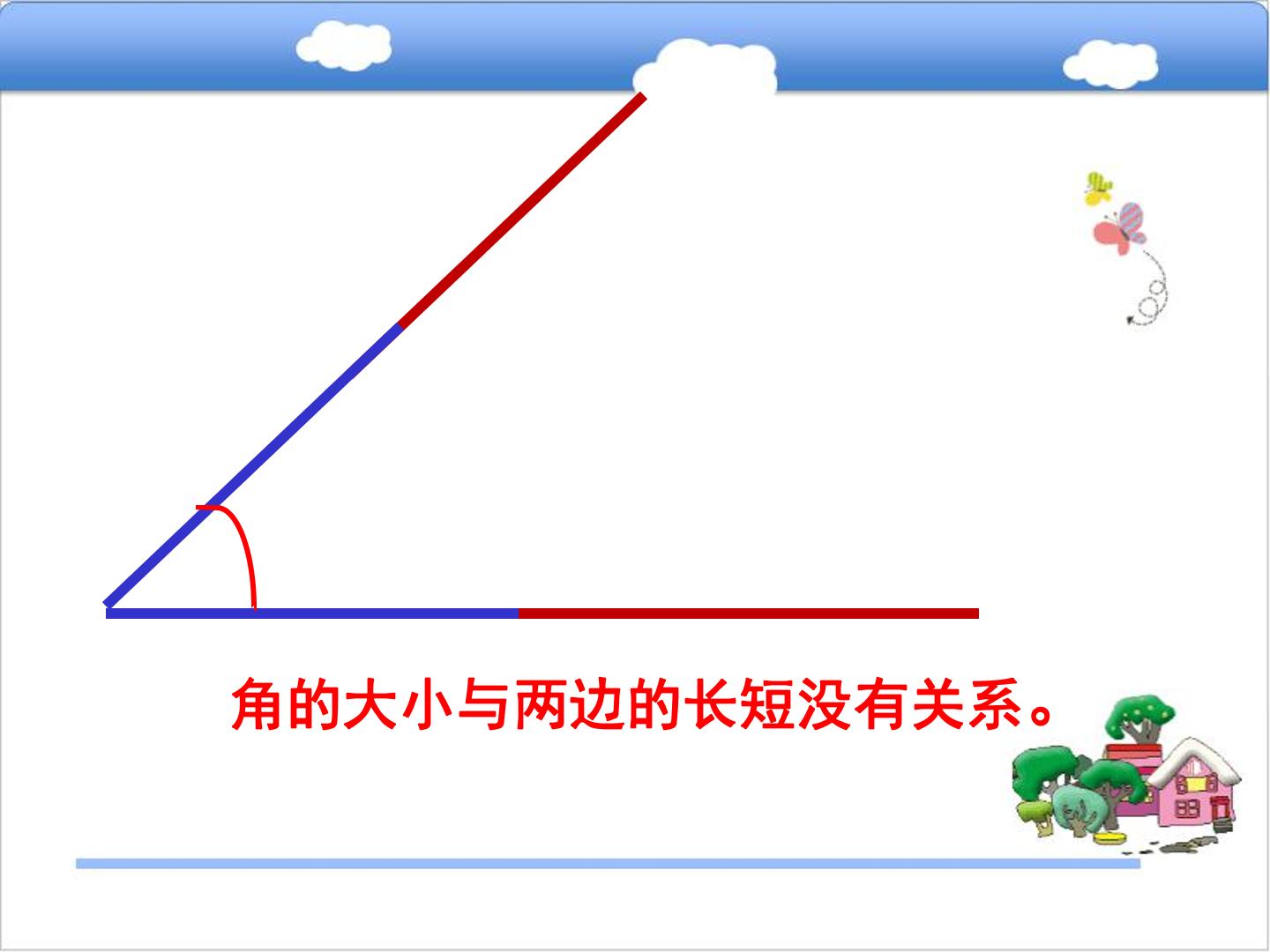 角的大小与两边的长短没有关系。